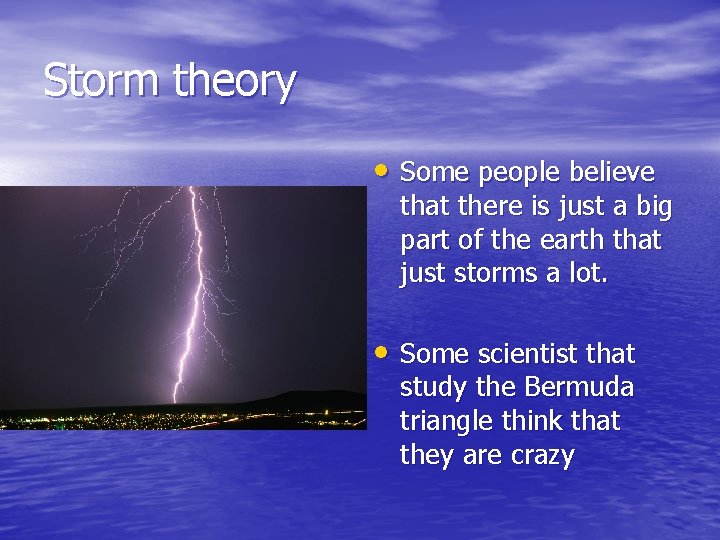 Storm theory

• Some people believe that there is just a big part of the earth that just storms a lot.

• Some scientist that study the Bermuda triangle think that they are crazy